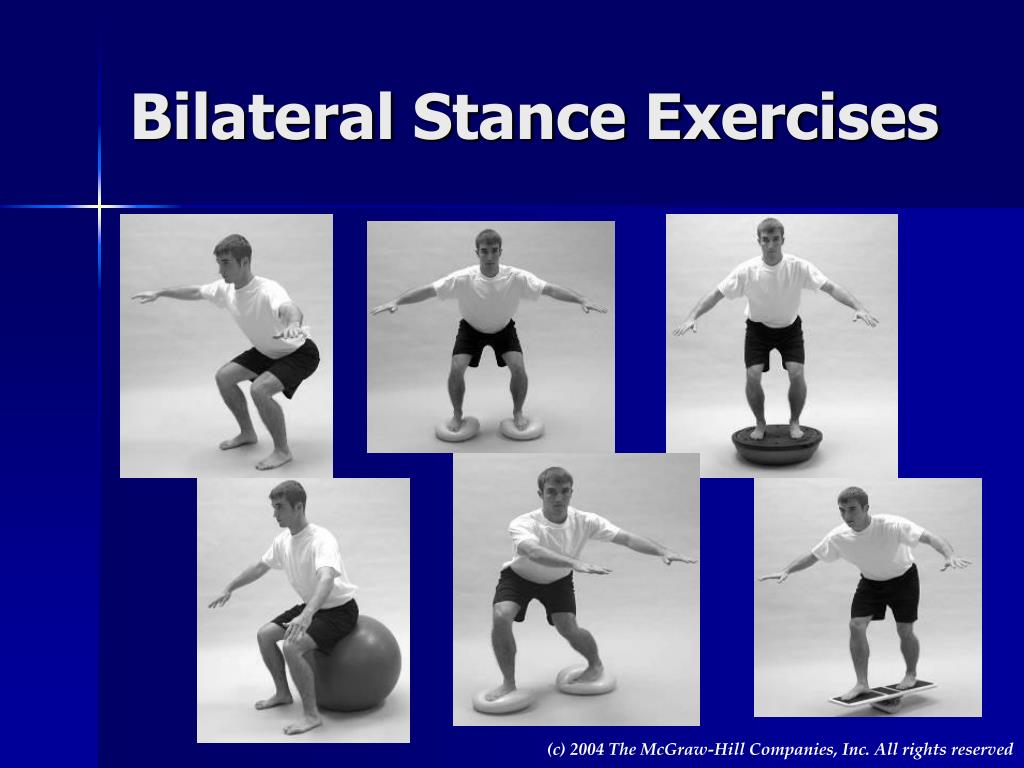 Bilateral Stance Exercises

(c) 2004 The McGraw-Hill Companies, Inc. All rights reserved